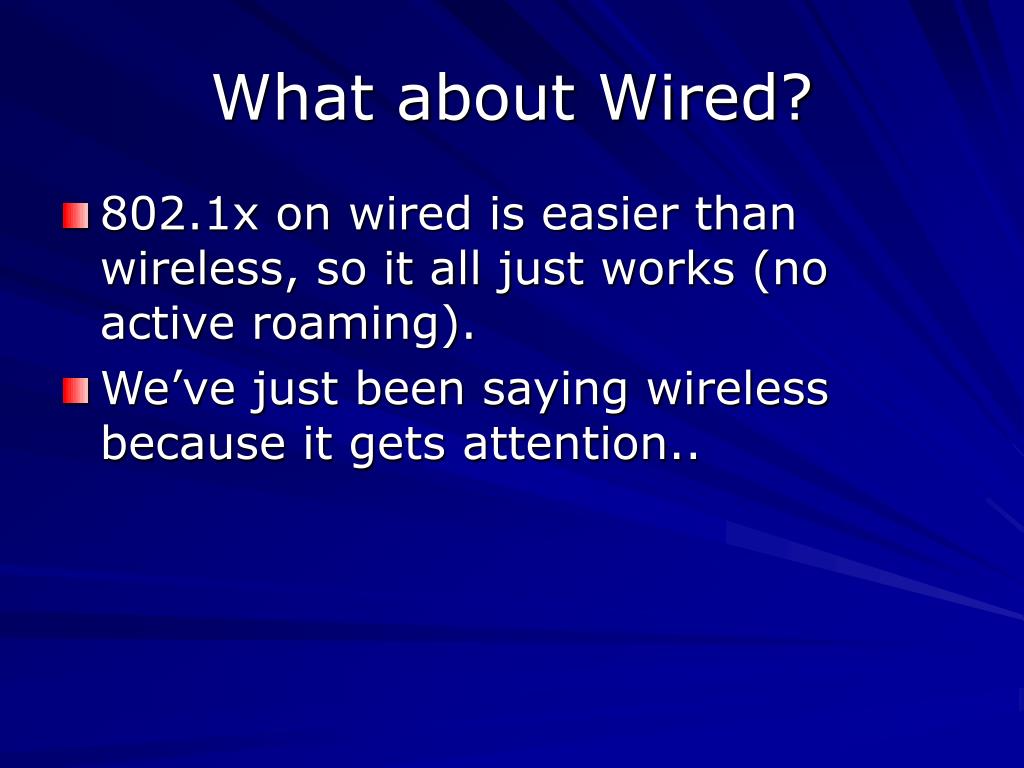 What about Wired?

802.1x on wired is easier than wireless, so it all just works (no active roaming).

We’ve just been saying wireless because it gets attention..